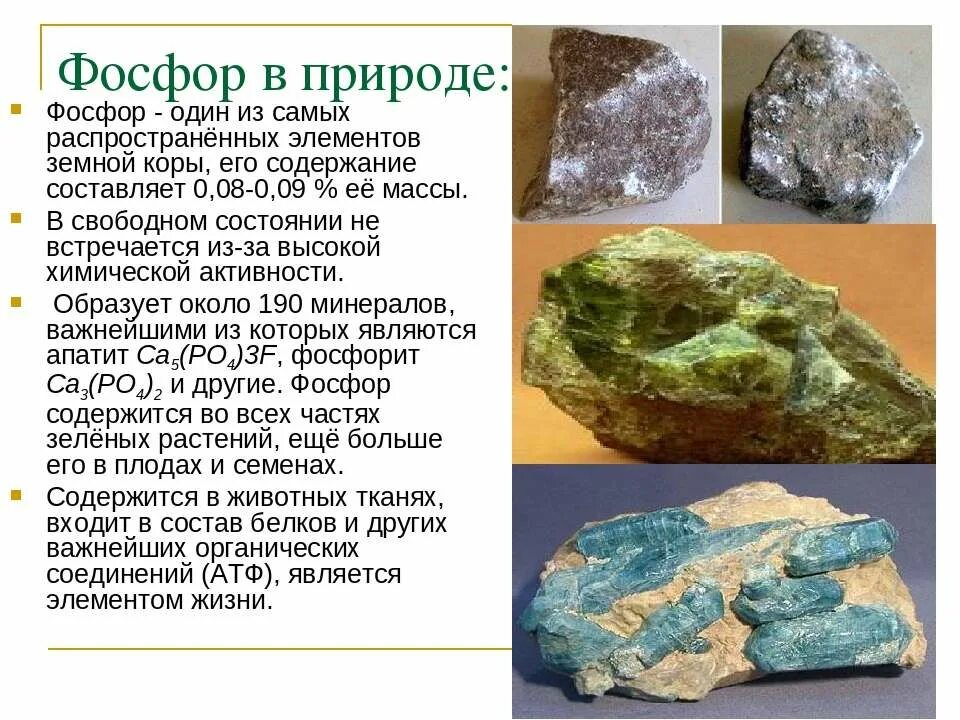 Фосфор в природе:

Фосфор - один из самых распространённых элементов земной коры, его содержание составляет 0,08-0,09 % её массы.

В свободном состоянии не встречается из-за высокой химической активности.

Образует около 190 минералов, важнейшими из которых являются апатит $Ca_5(PO_4)3F$, фосфорит $Ca_3(PO_4)_2$ и другие. Фосфор содержится во всех частях зелёных растений, ещё больше его в плодах и семенах.

Содержится в животных тканях, входит в состав белков и других важнейших органических соединений (АТФ), является элементом жизни.